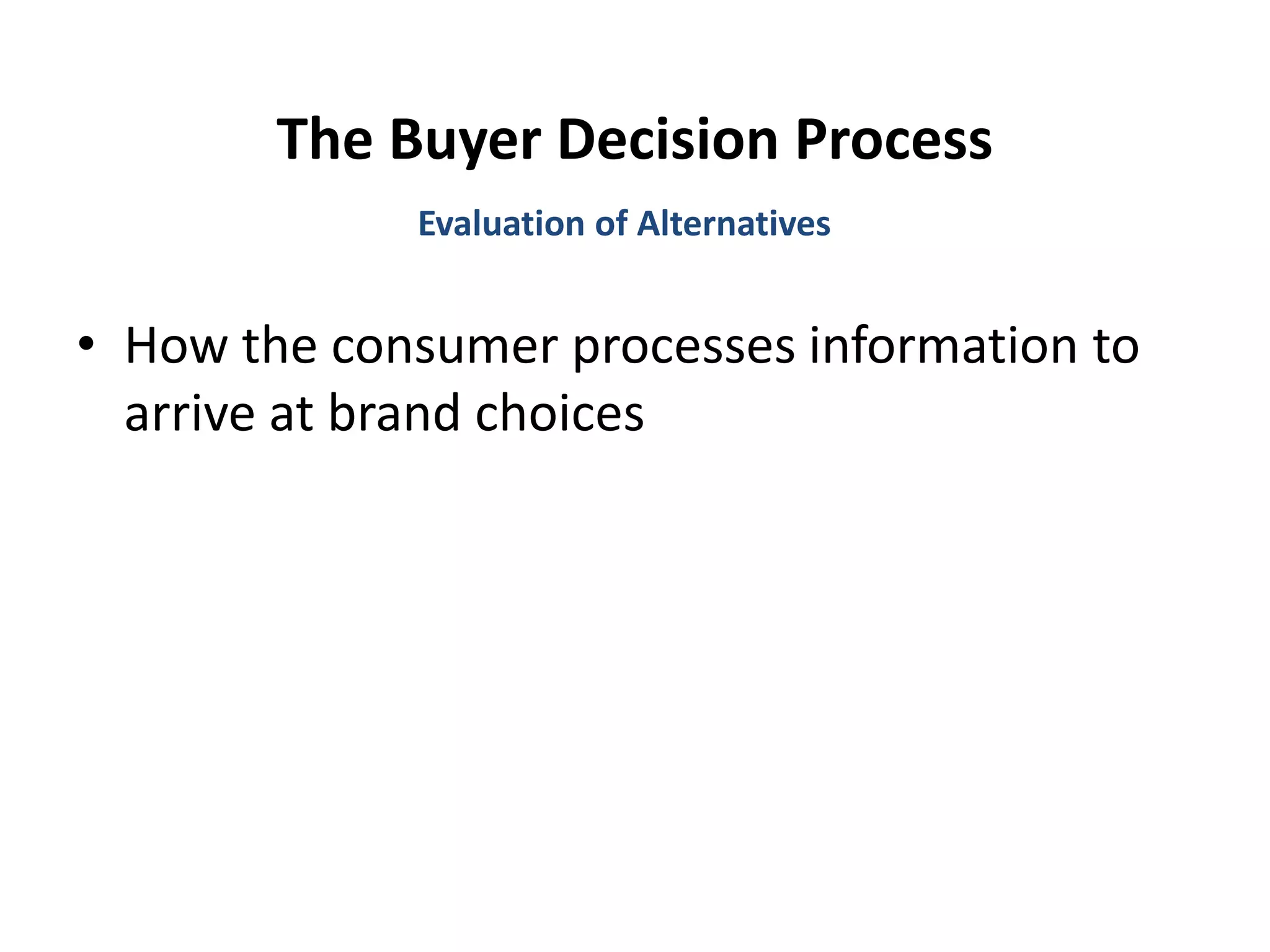 The Buyer Decision Process

Evaluation of Alternatives

• How the consumer processes information to arrive at brand choices